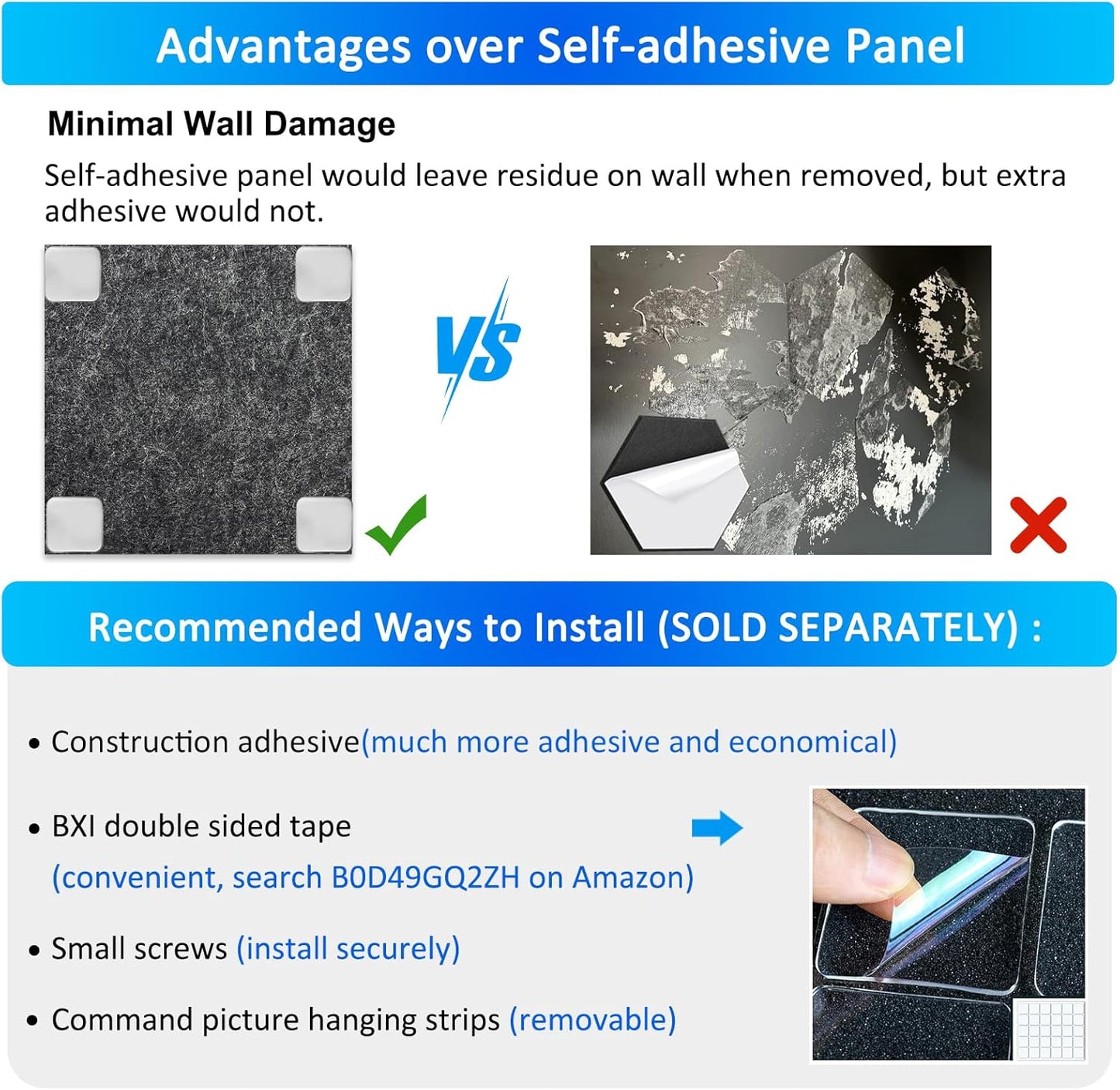 Advantages over Self-adhesive Panel

Minimal Wall Damage

Self-adhesive panel would leave residue on wall when removed, but extra adhesive would not.

VS

Recommended Ways to Install (SOLD SEPARATELY) :

• Construction adhesive(much more adhesive and economical)

• BXI double sided tape
(convenient, search B0D49GQ2ZH on Amazon)

• Small screws (install securely)

• Command picture hanging strips (removable)